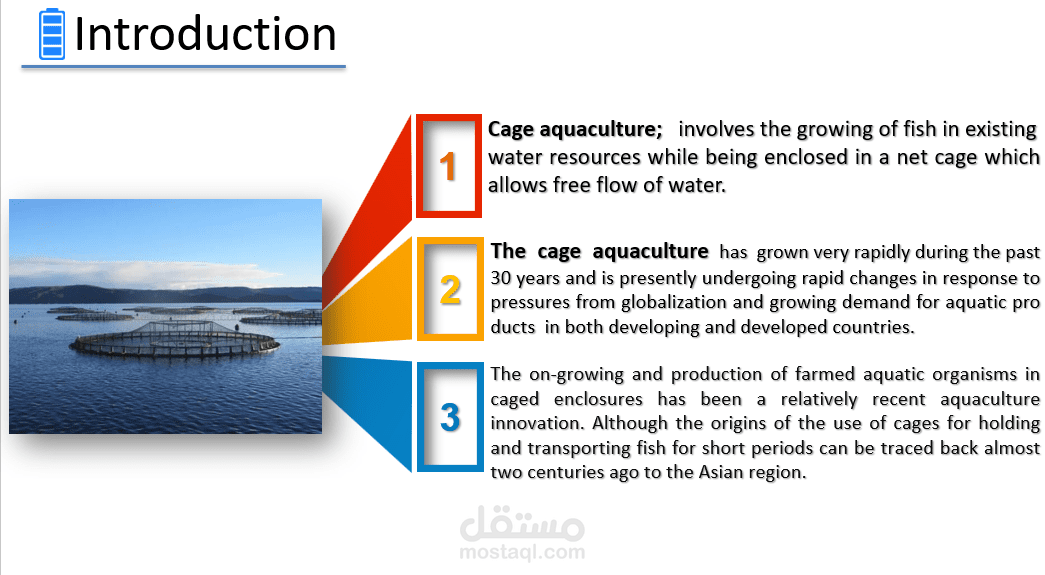 Introduction

1

Cage aquaculture; involves the growing of fish in existing water resources while being enclosed in a net cage which allows free flow of water.

2

The cage aquaculture has grown very rapidly during the past 30 years and is presently undergoing rapid changes in response to pressures from globalization and growing demand for aquatic pro ducts in both developing and developed countries.

3

The on-growing and production of farmed aquatic organisms in caged enclosures has been a relatively recent aquaculture innovation. Although the origins of the use of cages for holding and transporting fish for short periods can be traced back almost two centuries ago to the Asian region.

مستقل
mostaql.com